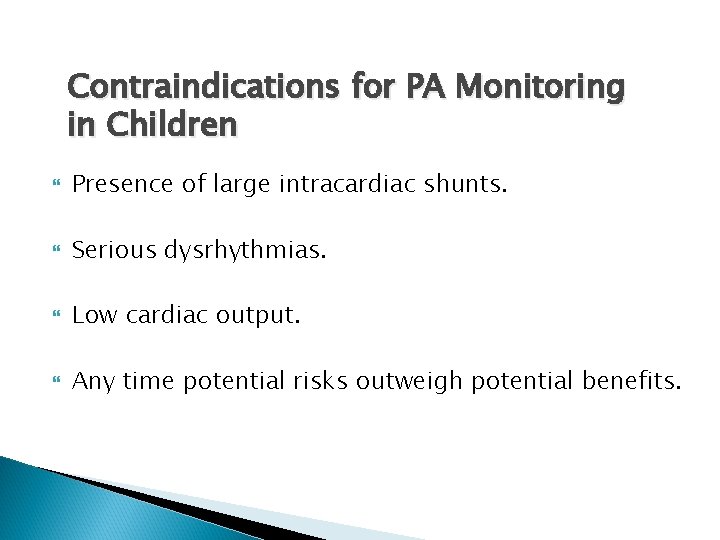 Contraindications for PA Monitoring in Children

Presence of large intracardiac shunts.

Serious dysrhythmias.

Low cardiac output.

Any time potential risks outweigh potential benefits.